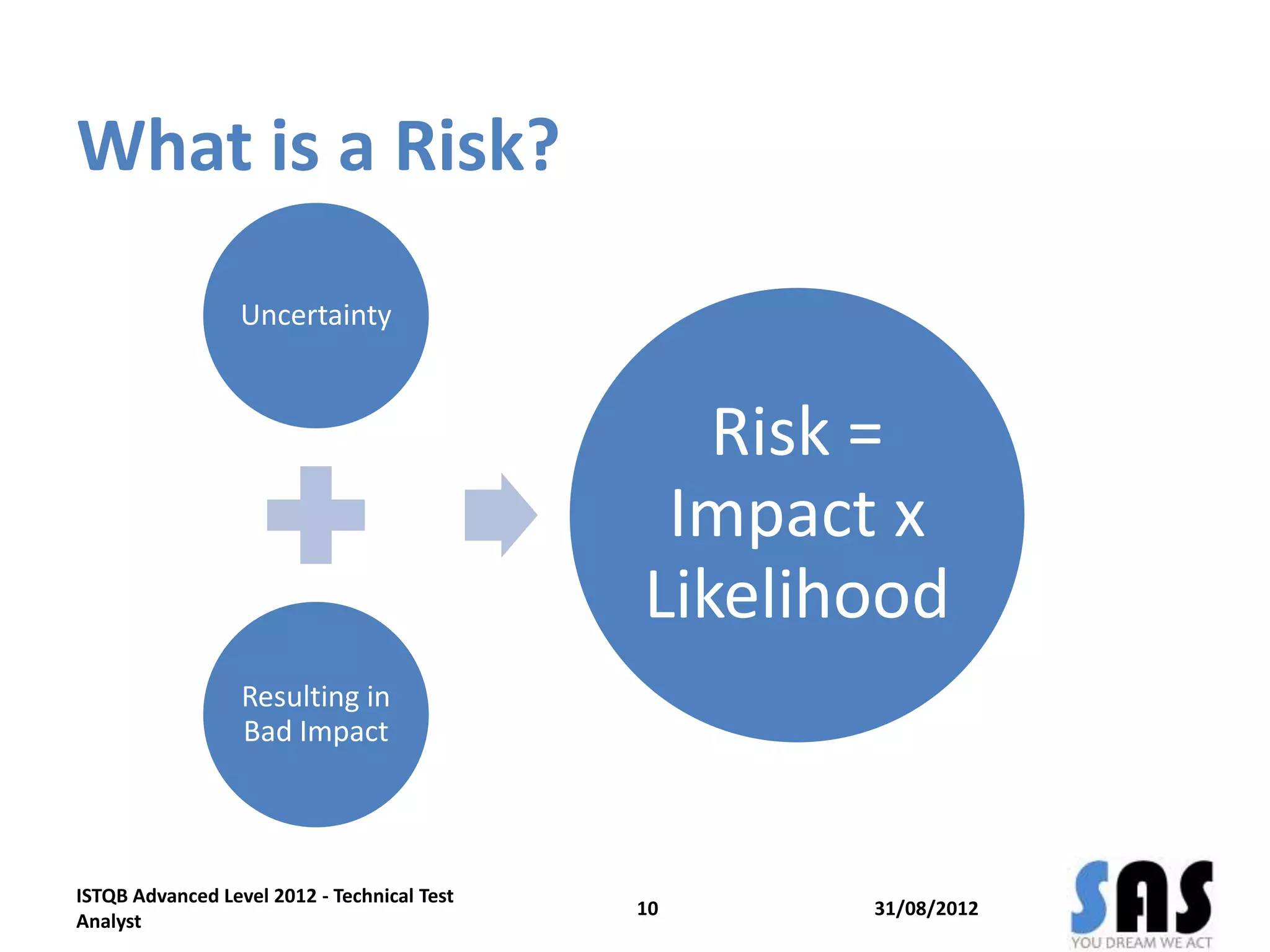 What is a Risk?

Uncertainty

Resulting in Bad Impact

Risk = Impact x Likelihood

ISTQB Advanced Level 2012 - Technical Test Analyst

10

31/08/2012

SAS
YOU DREAM WE ACT